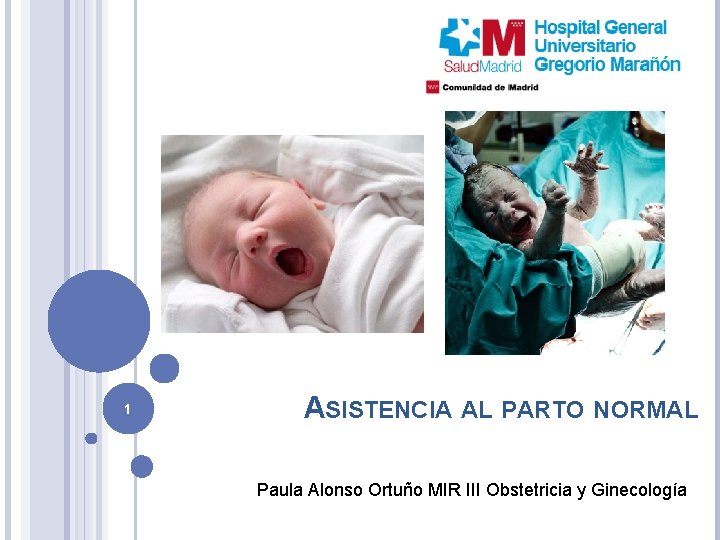 SaludMadrid
Hospital General Universitario Gregorio Marañón
Comunidad de Madrid

1

ASISTENCIA AL PARTO NORMAL

Paula Alonso Ortuño MIR III Obstetricia y Ginecología